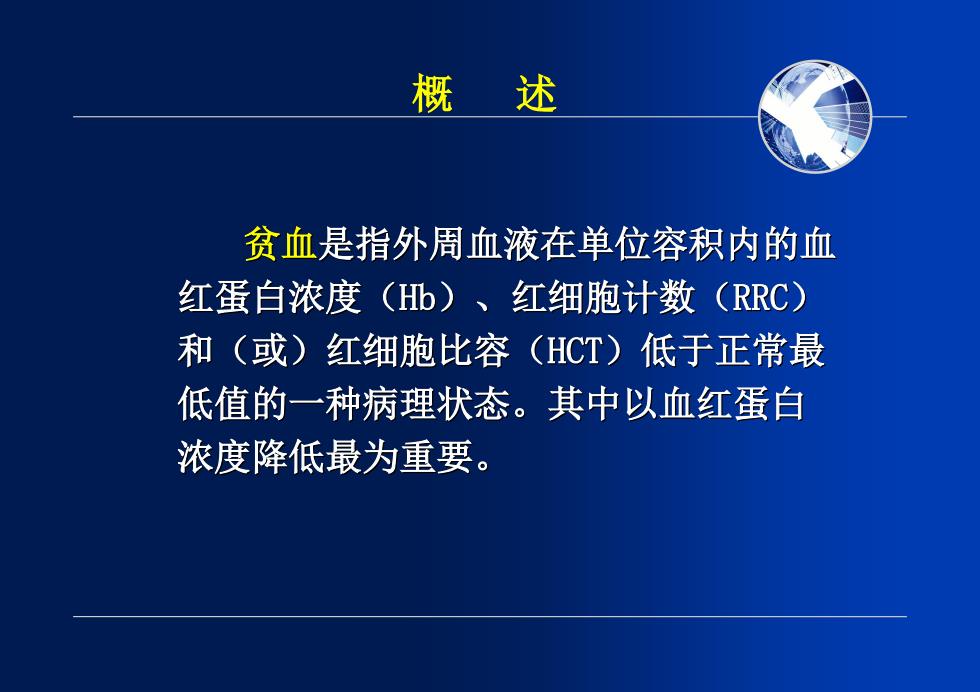 概　述

贫血是指外周血液在单位容积内的血红蛋白浓度（Hb）、红细胞计数（RRC）和（或）红细胞比容（HCT）低于正常最低值的一种病理状态。其中以血红蛋白浓度降低最为重要。